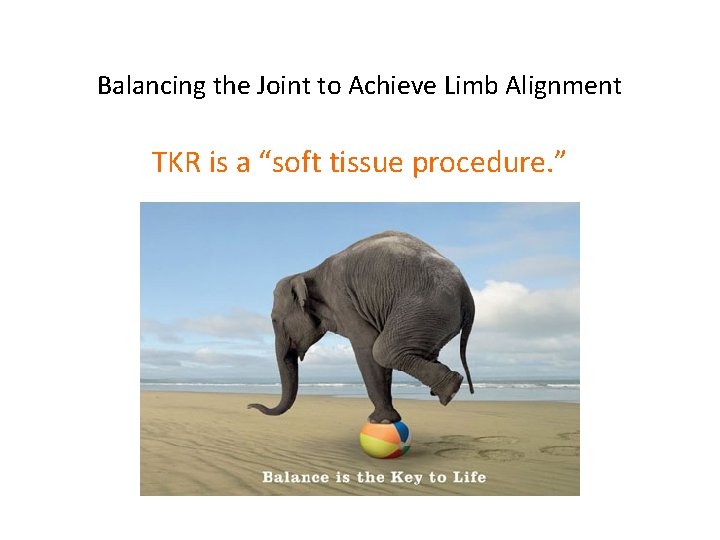 Balancing the Joint to Achieve Limb Alignment

TKR is a “soft tissue procedure.”

Balance is the Key to Life